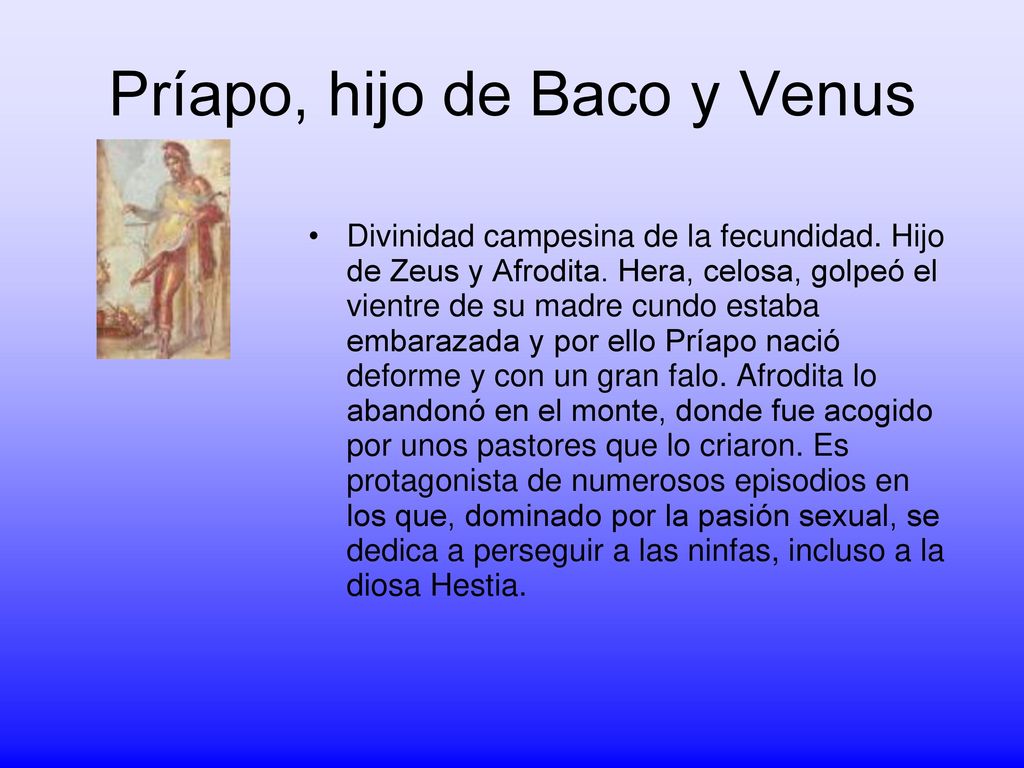 Príapo, hijo de Baco y Venus

• Divinidad campesina de la fecundidad. Hijo de Zeus y Afrodita. Hera, celosa, golpeó el vientre de su madre cundo estaba embarazada y por ello Príapo nació deforme y con un gran falo. Afrodita lo abandonó en el monte, donde fue acogido por unos pastores que lo criaron. Es protagonista de numerosos episodios en los que, dominado por la pasión sexual, se dedica a perseguir a las ninfas, incluso a la diosa Hestia.